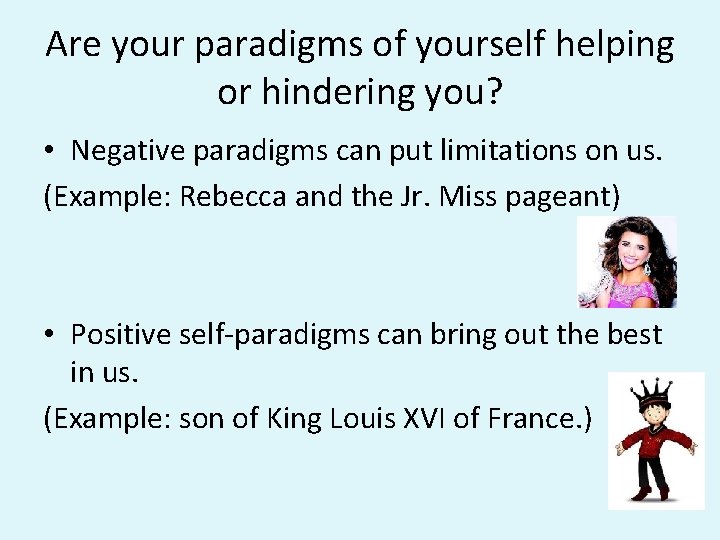 Are your paradigms of yourself helping or hindering you?

• Negative paradigms can put limitations on us.

(Example: Rebecca and the Jr. Miss pageant)

• Positive self-paradigms can bring out the best in us.

(Example: son of King Louis XVI of France.)